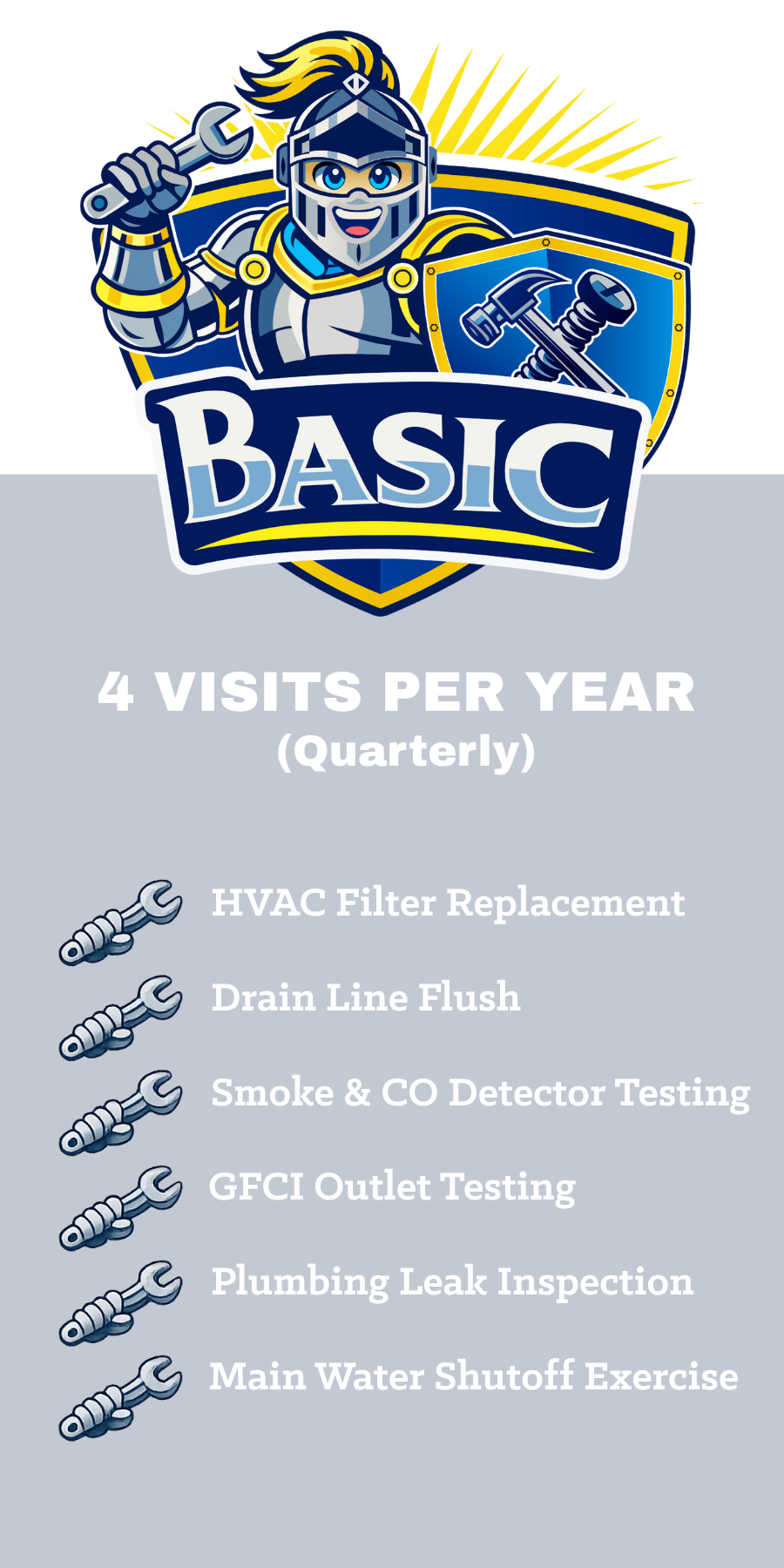 BASIC

4 VISITS PER YEAR
(Quarterly)

HVAC Filter Replacement

Drain Line Flush

Smoke & CO Detector Testing

GFCI Outlet Testing

Plumbing Leak Inspection

Main Water Shutoff Exercise